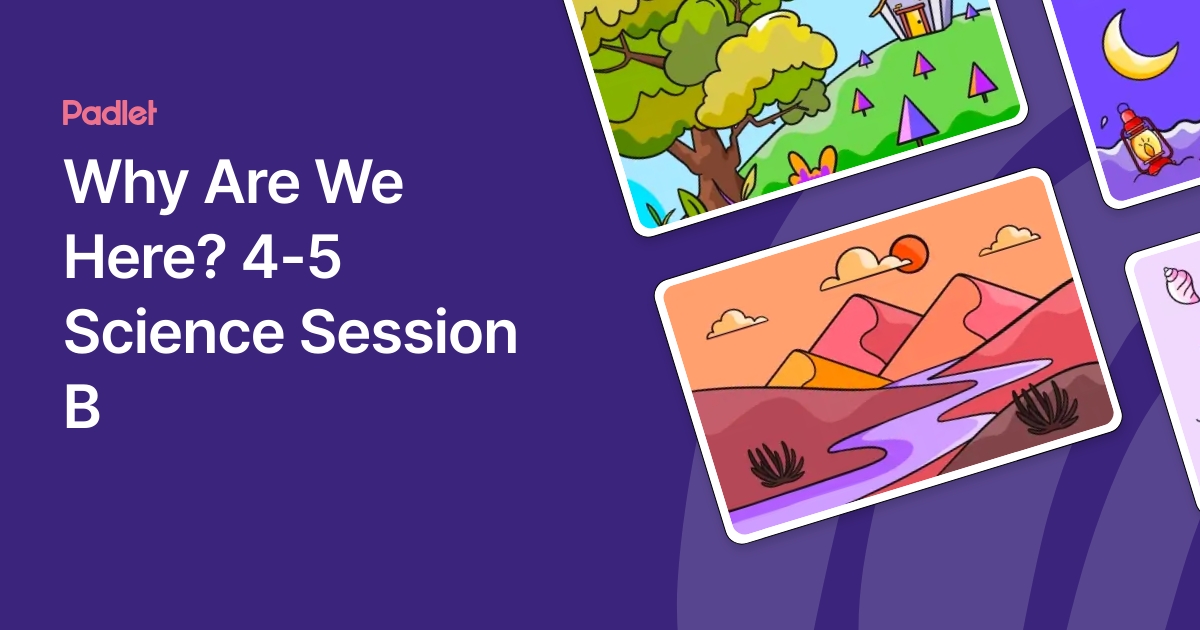 Padlet

Why Are We Here? 4-5 Science Session B